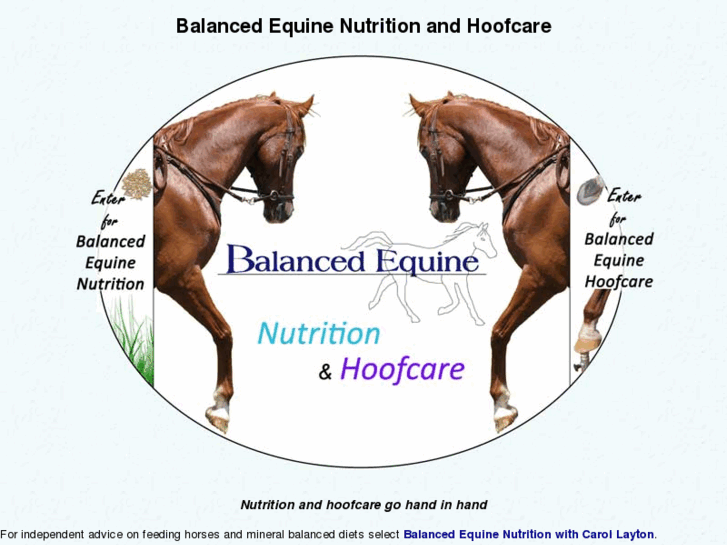 Balanced Equine Nutrition and Hoofcare

Enter for Balanced Equine Nutrition

Balanced Equine

Nutrition & Hoofcare

Enter for Balanced Equine Hoofcare

Nutrition and hoofcare go hand in hand

For independent advice on feeding horses and mineral balanced diets select Balanced Equine Nutrition with Carol Layton.